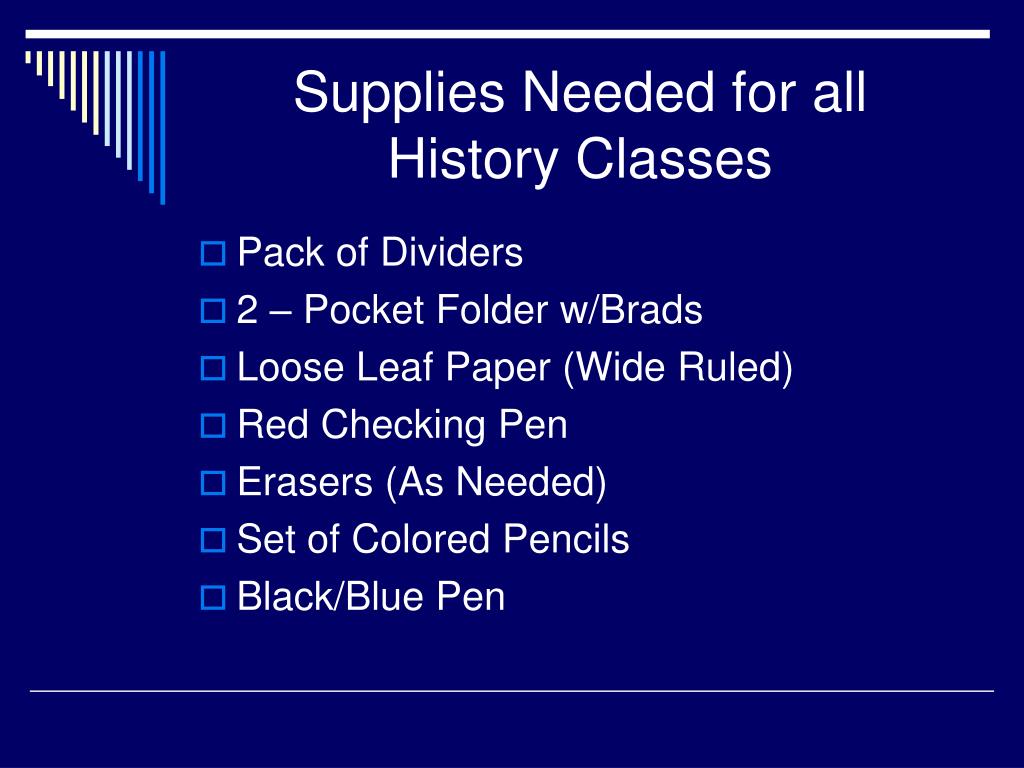 Supplies Needed for all History Classes

Pack of Dividers
2 – Pocket Folder w/Brads
Loose Leaf Paper (Wide Ruled)
Red Checking Pen
Erasers (As Needed)
Set of Colored Pencils
Black/Blue Pen